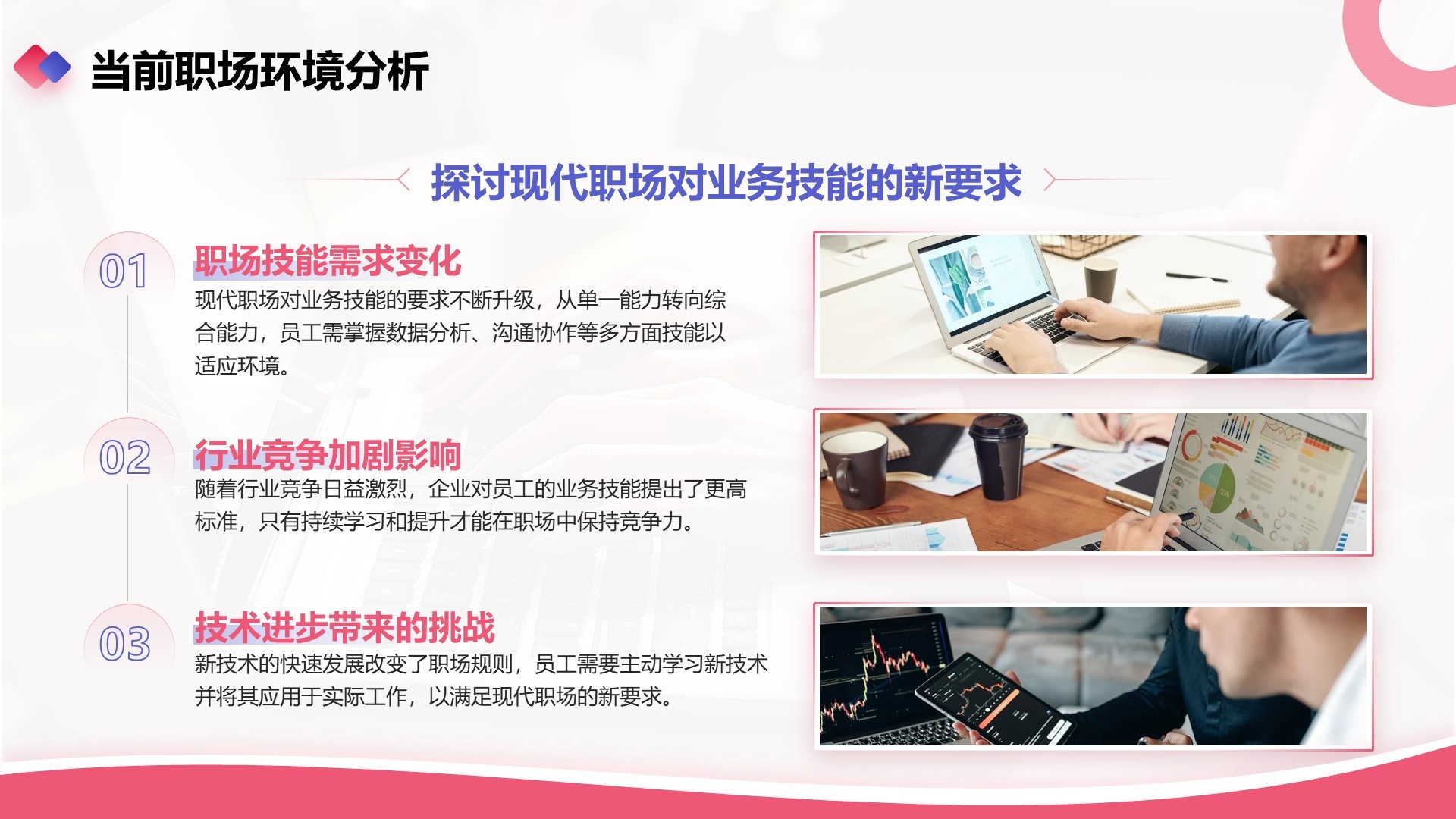 当前职场环境分析

探讨现代职场对业务技能的新要求

01

职场技能需求变化

现代职场对业务技能的要求不断升级，从单一能力转向综合能力，员工需掌握数据分析、沟通协作等多方面技能以适应环境。

02

行业竞争加剧影响

随着行业竞争日益激烈，企业对员工的业务技能提出了更高标准，只有持续学习和提升才能在职场中保持竞争力。

03

技术进步带来的挑战

新技术的快速发展改变了职场规则，员工需要主动学习新技术并将其应用于实际工作，以满足现代职场的新要求。